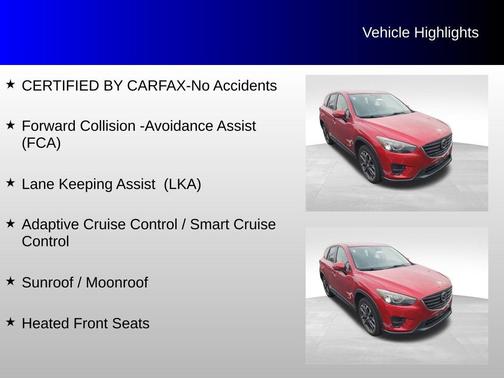 Vehicle Highlights

★ CERTIFIED BY CARFAX-No Accidents

★ Forward Collision -Avoidance Assist (FCA)

★ Lane Keeping Assist  (LKA)

★ Adaptive Cruise Control / Smart Cruise Control

★ Sunroof / Moonroof

★ Heated Front Seats